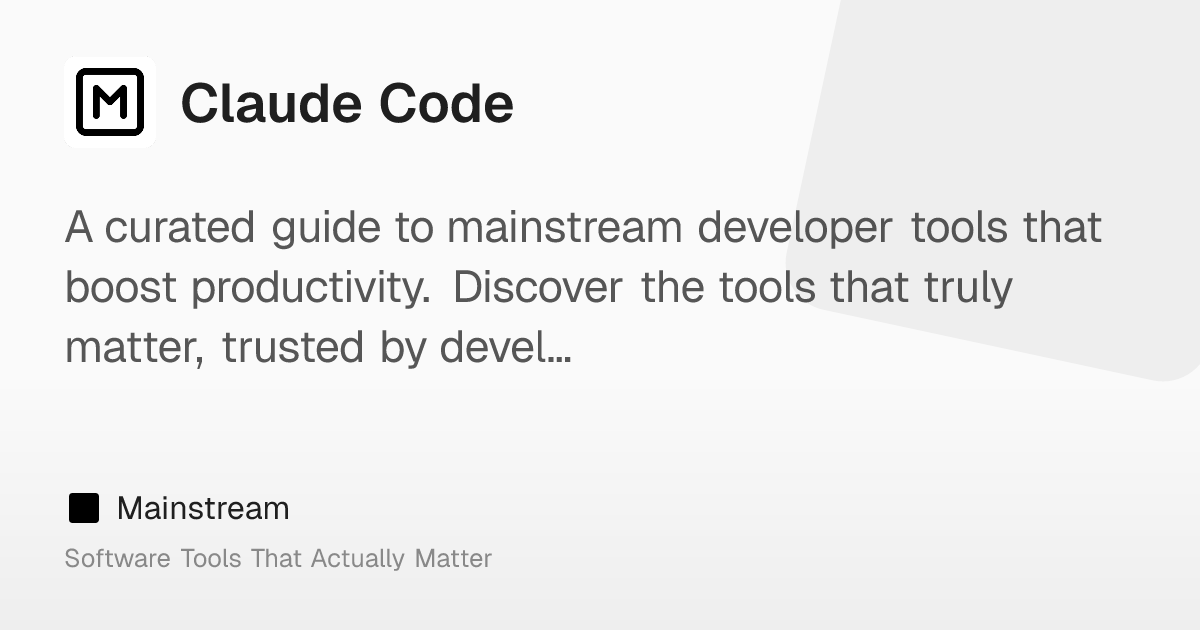 M

Claude Code

A curated guide to mainstream developer tools that boost productivity. Discover the tools that truly matter, trusted by devel...

Mainstream

Software Tools That Actually Matter